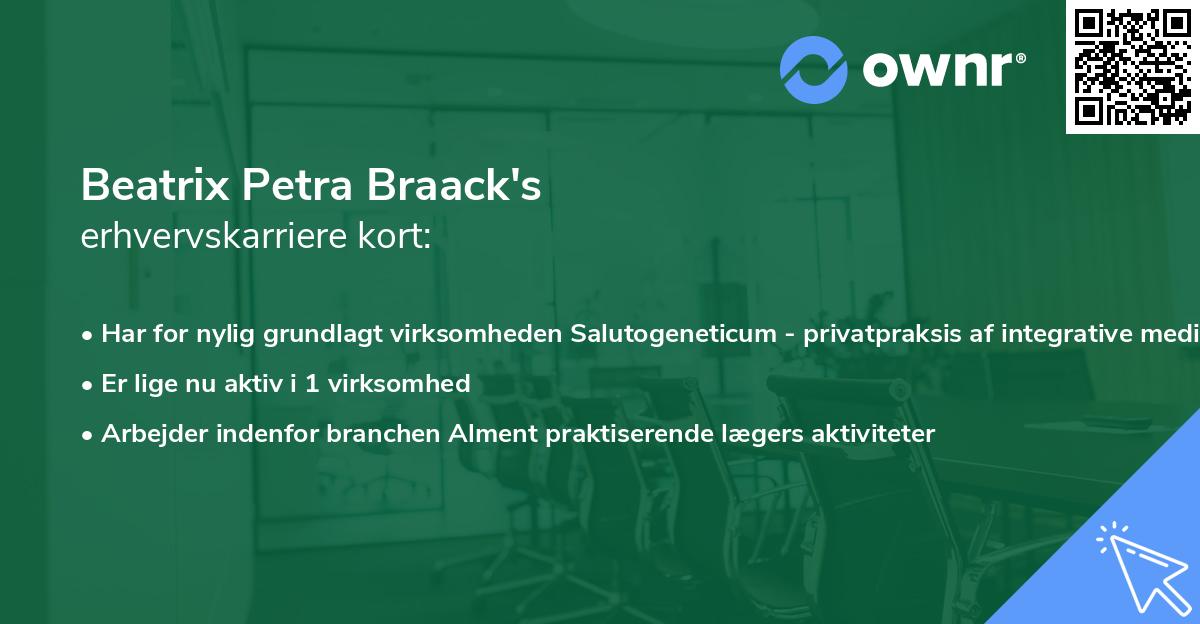 ownr®

Beatrix Petra Braack's
erhvervskarriere kort:

• Har for nylig grundlagt virksomheden Salutogeneticum - privatpraksis af integrative medi

• Er lige nu aktiv i 1 virksomhed

• Arbejder indenfor branchen Alment praktiserende lægers aktiviteter